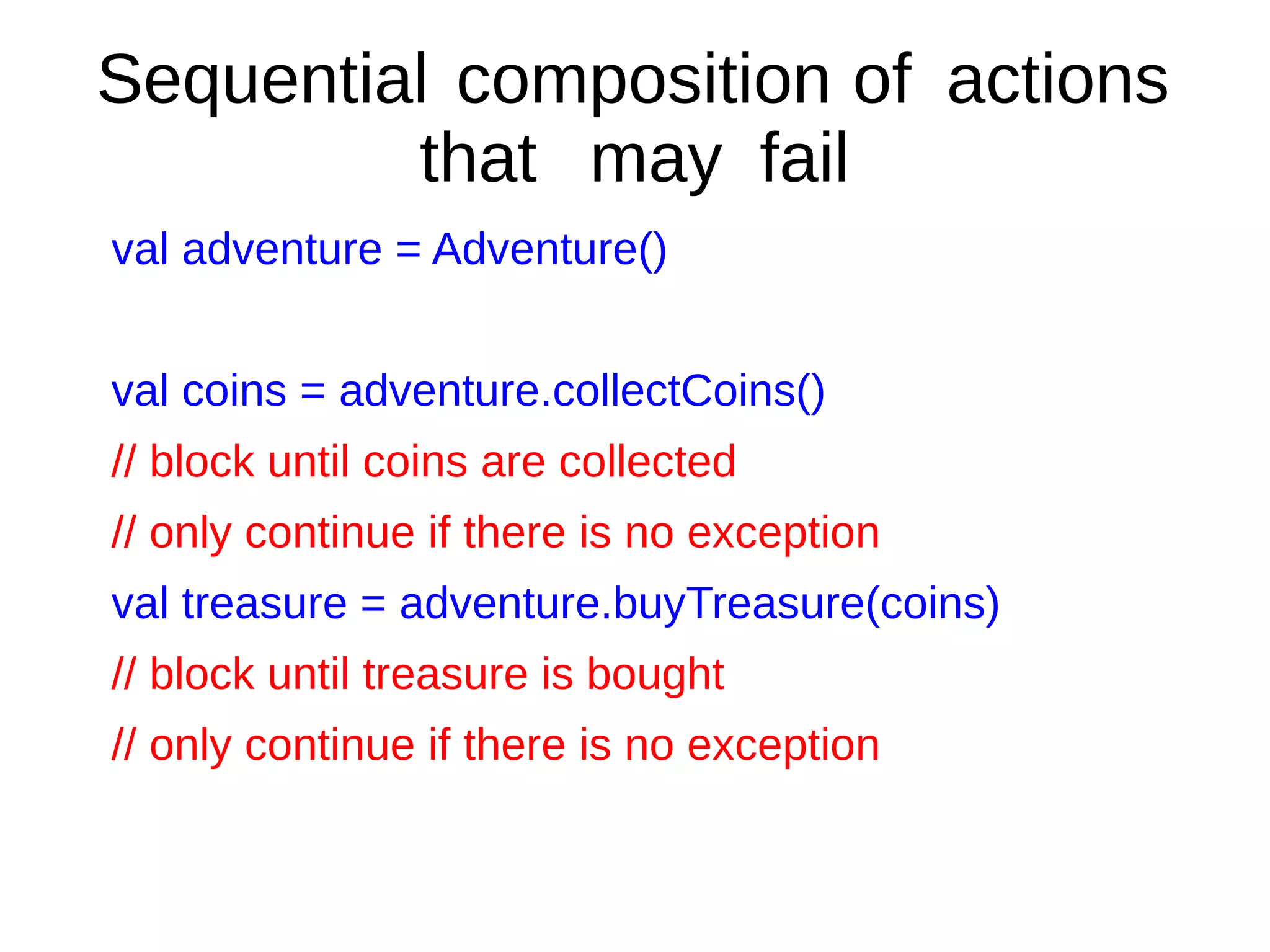 Sequential composition of actions that may fail

val adventure = Adventure()

val coins = adventure.collectCoins()
// block until coins are collected
// only continue if there is no exception
val treasure = adventure.buyTreasure(coins)
// block until treasure is bought
// only continue if there is no exception